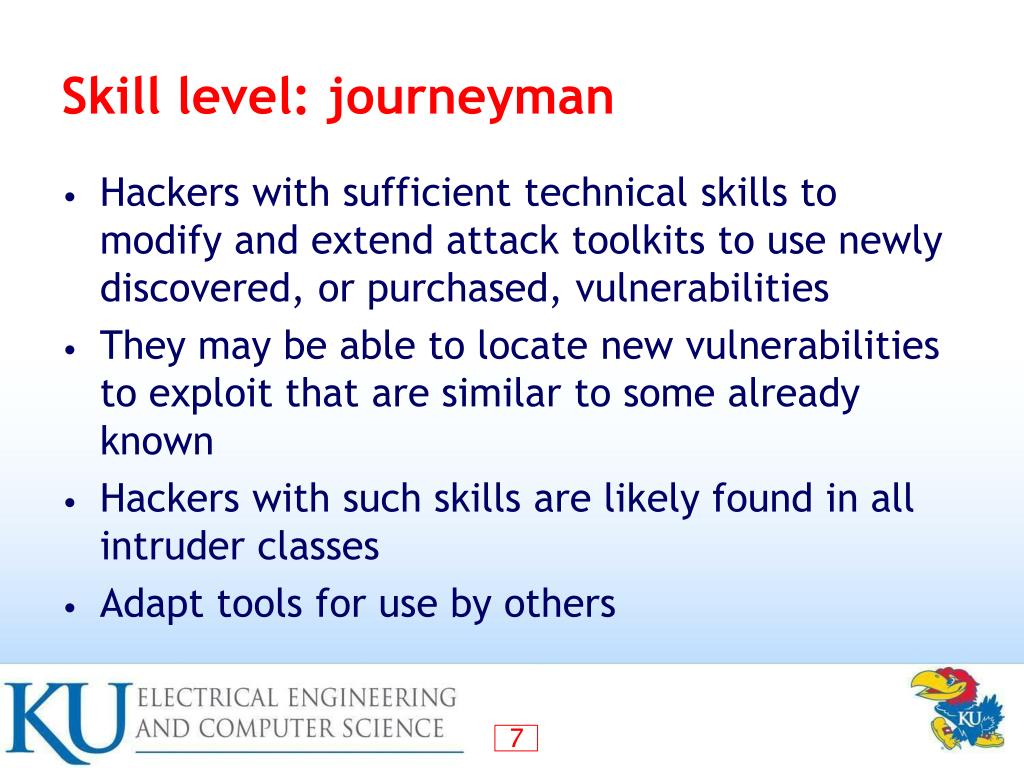 Skill level: journeyman

• Hackers with sufficient technical skills to modify and extend attack toolkits to use newly discovered, or purchased, vulnerabilities
• They may be able to locate new vulnerabilities to exploit that are similar to some already known
• Hackers with such skills are likely found in all intruder classes
• Adapt tools for use by others

KU ELECTRICAL ENGINEERING AND COMPUTER SCIENCE

7

KU